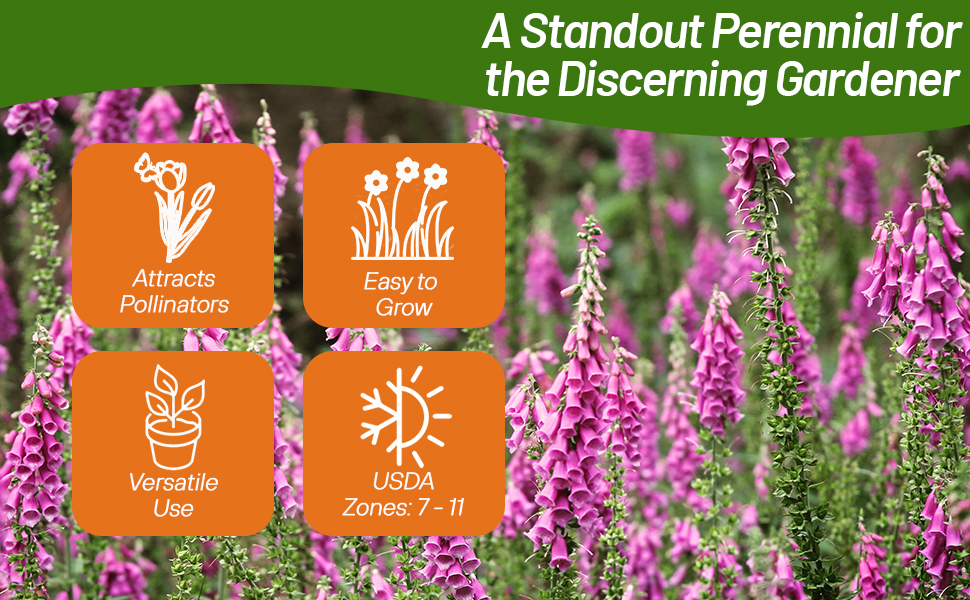 A Standout Perennial for the Discerning Gardener

Attracts Pollinators

Easy to Grow

Versatile Use

USDA Zones: 7 - 11